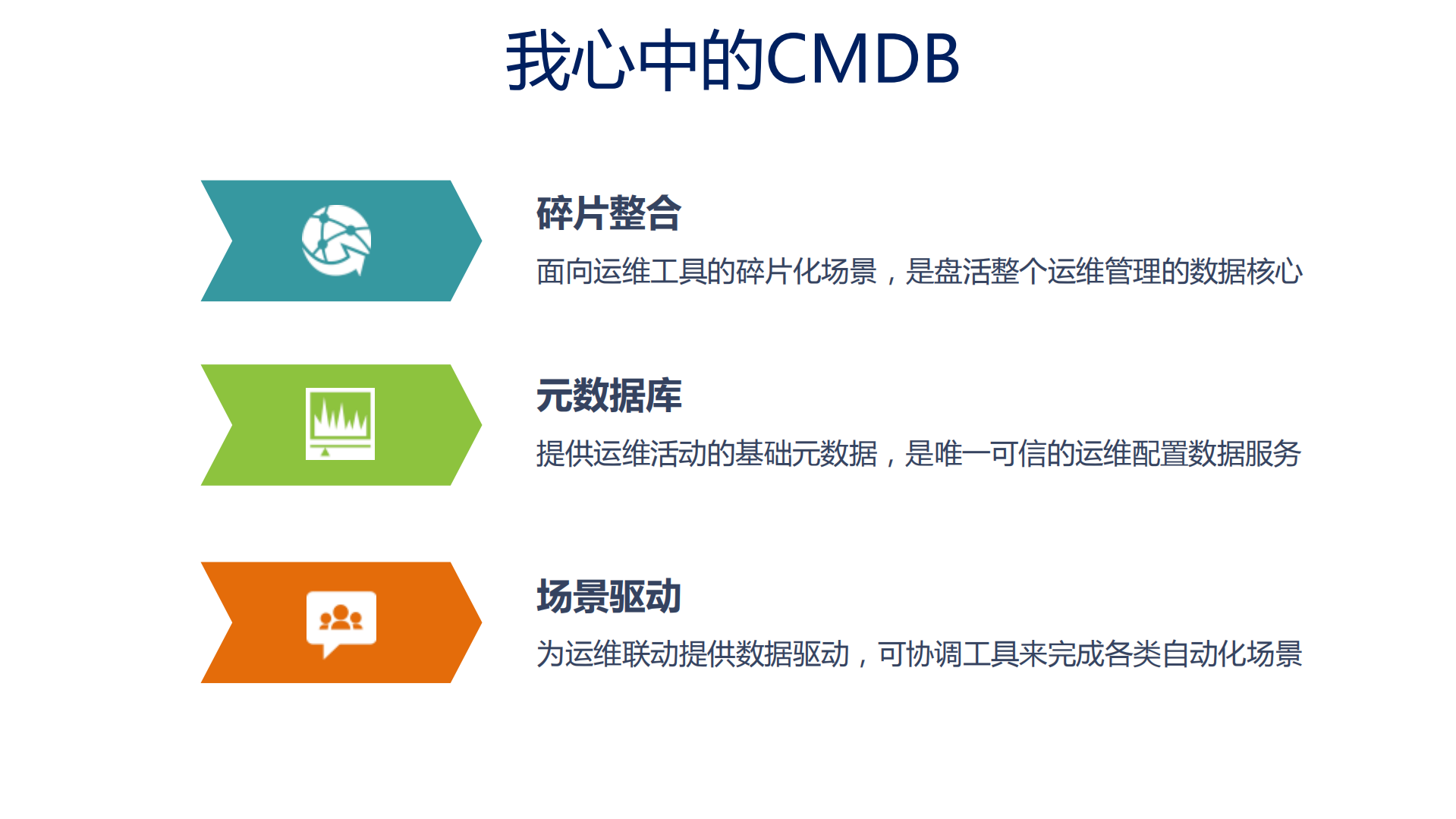 我心中的CMDB

碎片整合

面向运维工具的碎片化场景，是盘活整个运维管理的数据核心

元数据库

提供运维活动的基础元数据，是唯一可信的运维配置数据服务

场景驱动

为运维联动提供数据驱动，可协调工具来完成各类自动化场景